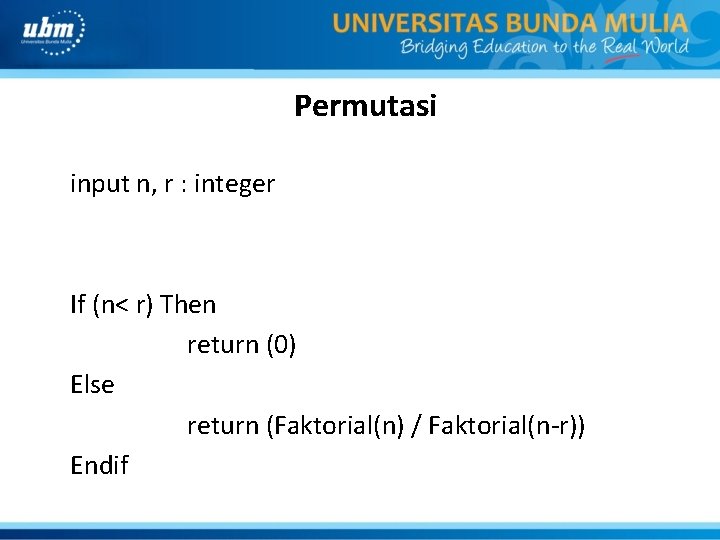 ubm
Universitas Bunda Mulia

UNIVERSITAS BUNDA MULIA
Bridging Education to the Real World

Permutasi

input n, r : integer

If (n< r) Then
return (0)
Else
return (Faktorial(n) / Faktorial(n-r))
Endif